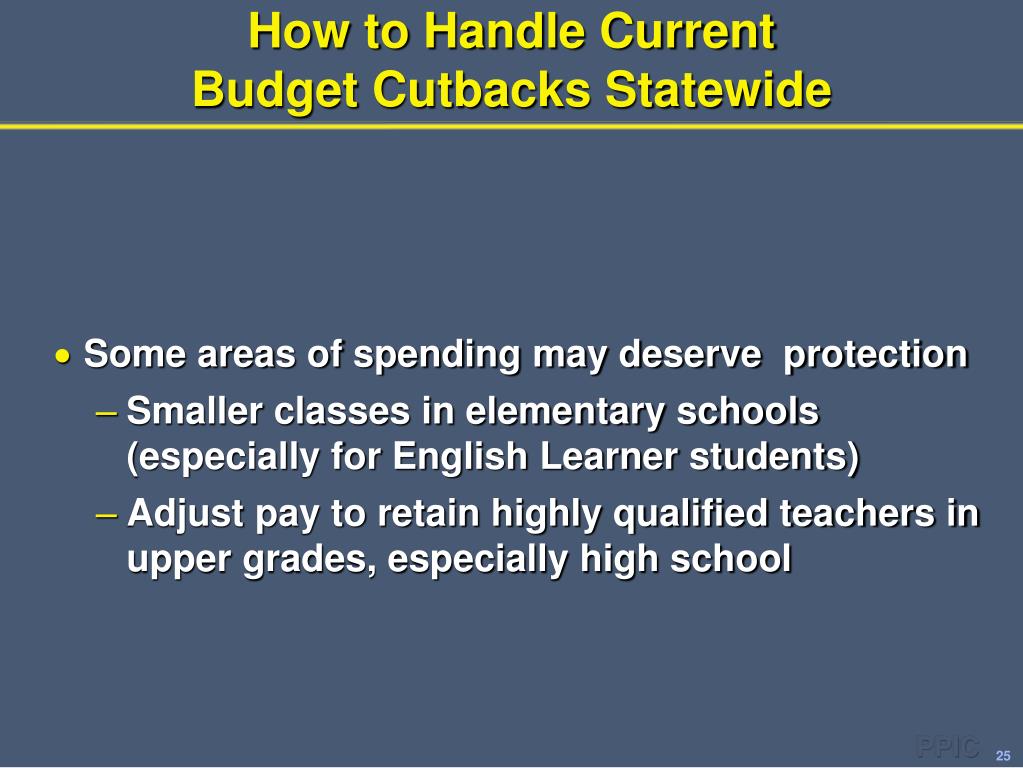 How to Handle Current Budget Cutbacks Statewide

• Some areas of spending may deserve protection

– Smaller classes in elementary schools (especially for English Learner students)

– Adjust pay to retain highly qualified teachers in upper grades, especially high school

PPIC 25